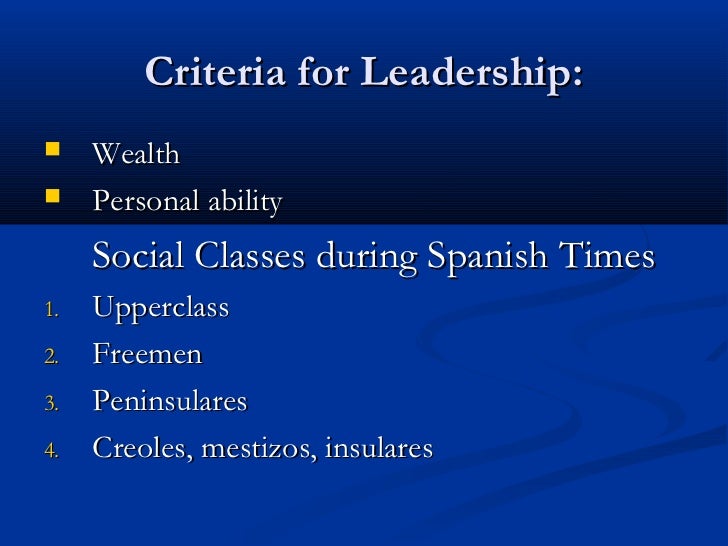 Criteria for Leadership:

- Wealth
- Personal ability

Social Classes during Spanish Times

1. Upperclass
2. Freemen
3. Peninsulares
4. Creoles, mestizos, insulares